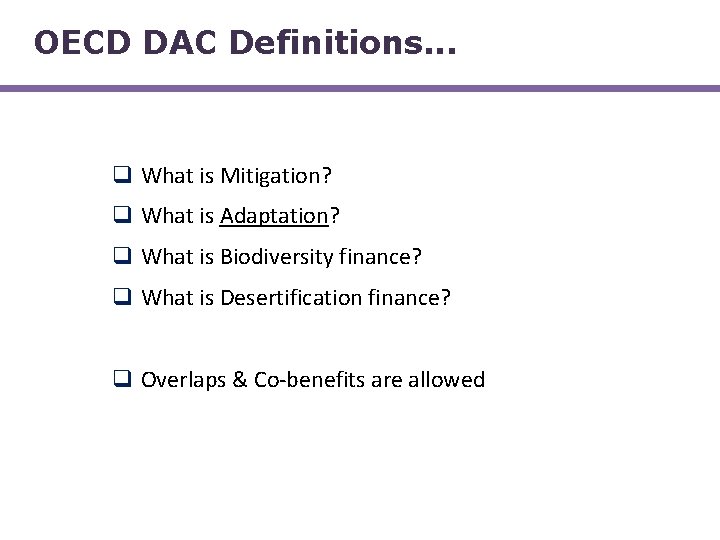 OECD DAC Definitions…

❑ What is Mitigation?

❑ What is Adaptation?

❑ What is Biodiversity finance?

❑ What is Desertification finance?

❑ Overlaps & Co-benefits are allowed